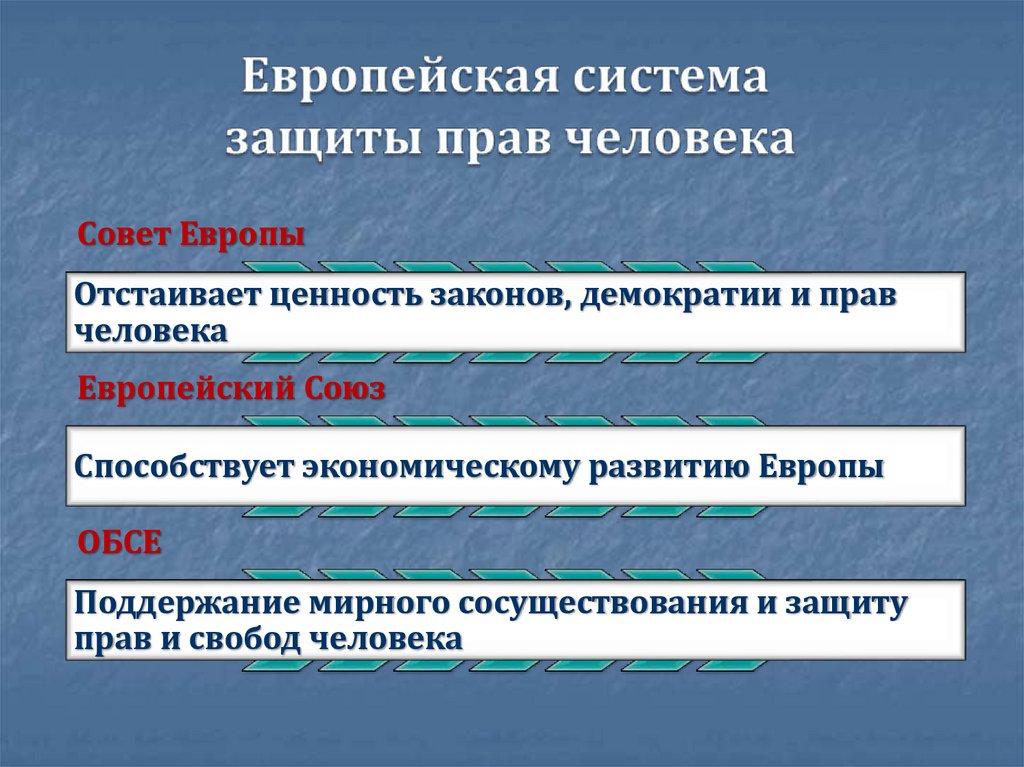 Европейская система защиты прав человека

Совет Европы

Отстаивает ценность законов, демократии и прав человека

Европейский Союз

Способствует экономическому развитию Европы

ОБСЕ

Поддержание мирного сосуществования и защиту прав и свобод человека